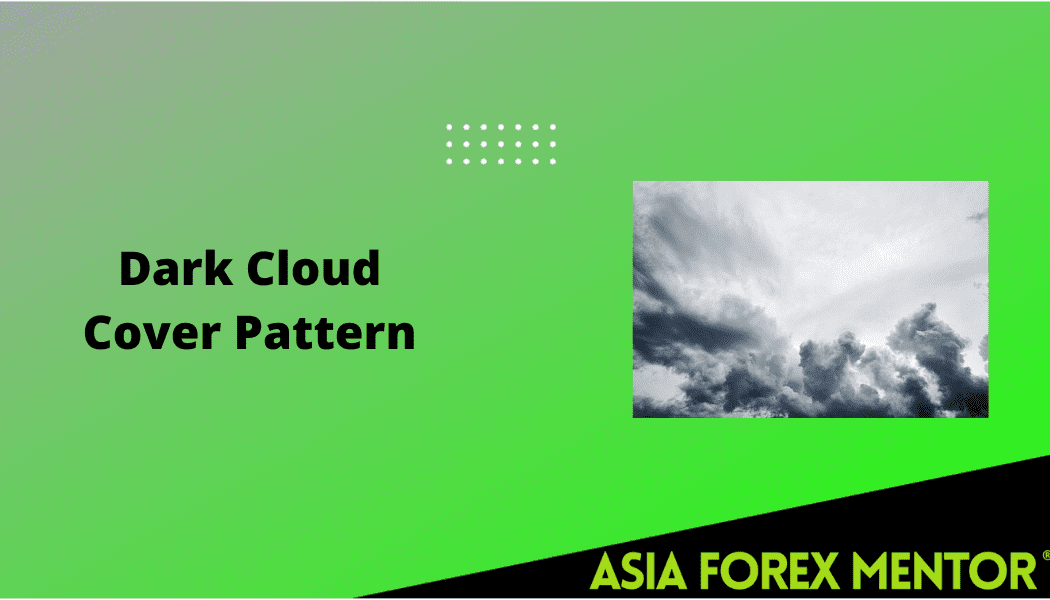 Dark Cloud Cover Pattern

ASIA FOREX MENTOR®